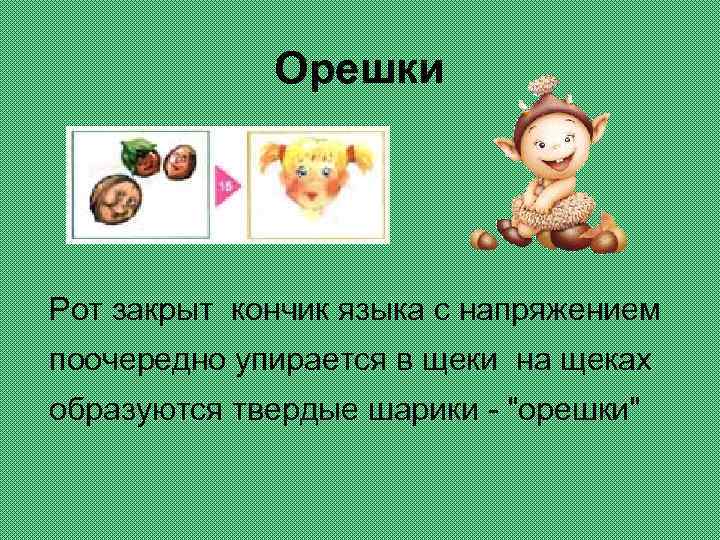 Орешки

15

Рот закрыт  кончик языка с напряжением поочередно упирается в щеки  на щеках образуются твердые шарики - "орешки"